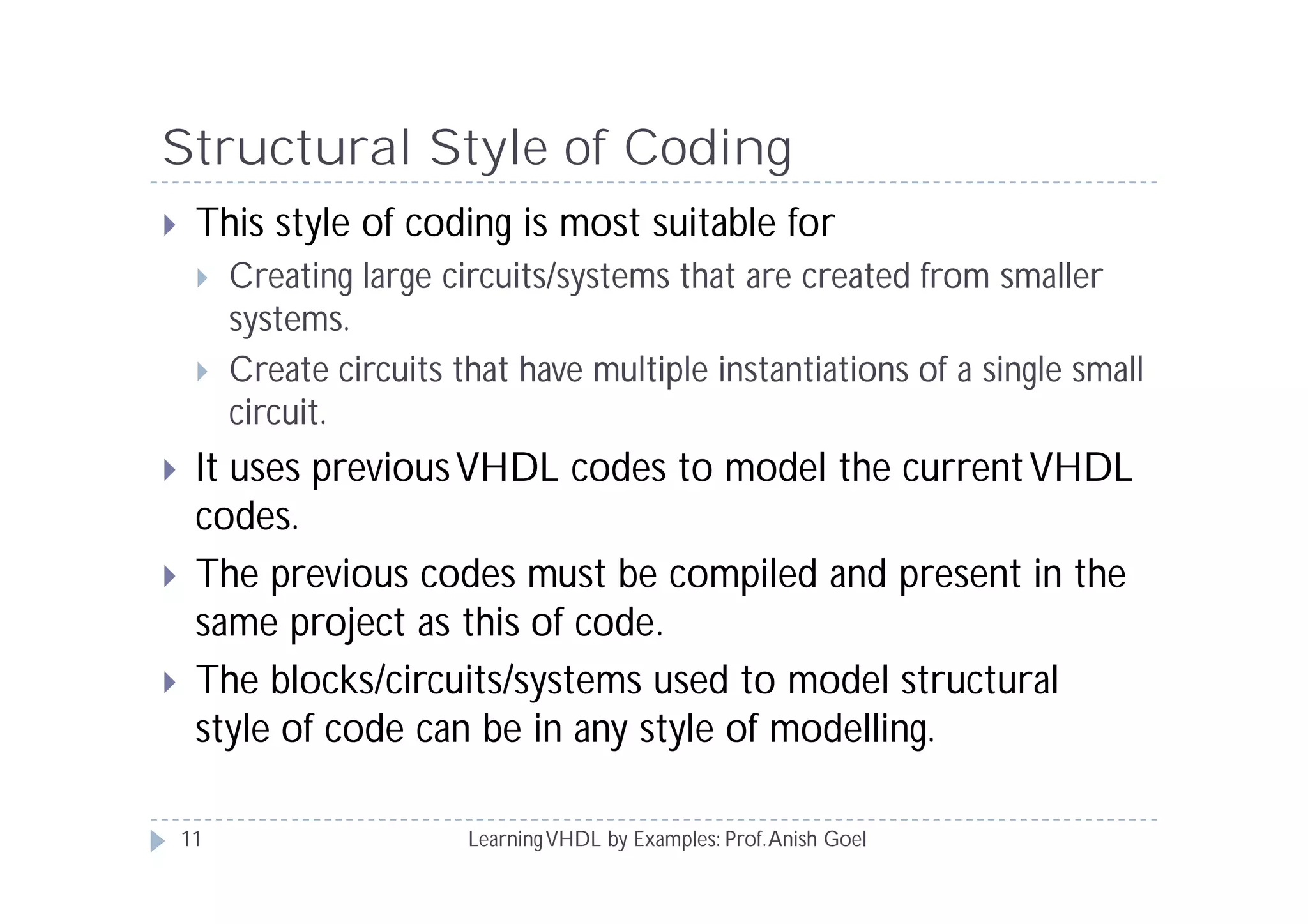 Structural Style of Coding

This style of coding is most suitable for

Creating large circuits/systems that are created from smaller systems.

Create circuits that have multiple instantiations of a single small circuit.

It uses previous VHDL codes to model the current VHDL codes.

The previous codes must be compiled and present in the same project as this of code.

The blocks/circuits/systems used to model structural style of code can be in any style of modelling.

11

Learning VHDL by Examples: Prof. Anish Goel